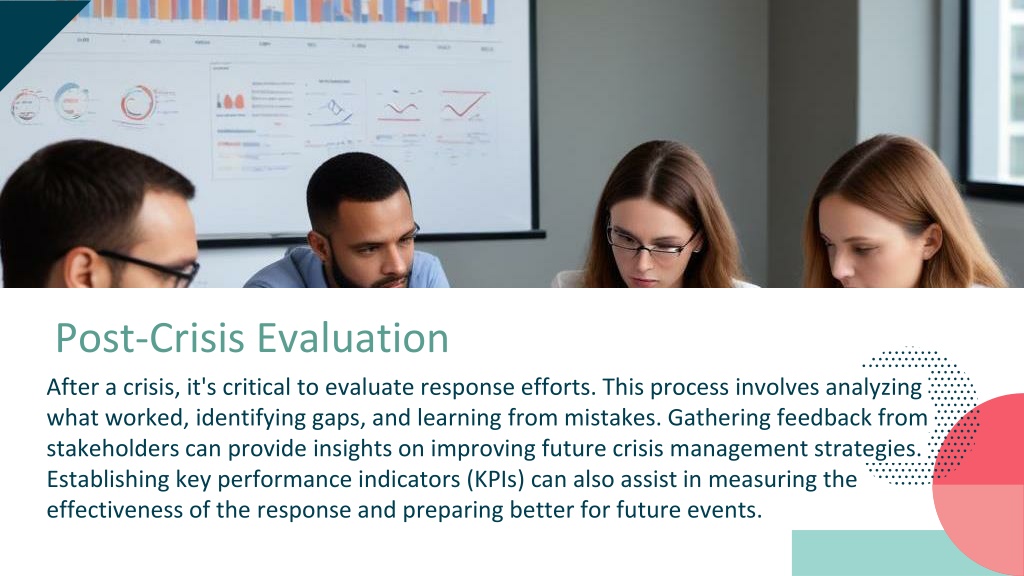 Post-Crisis Evaluation

After a crisis, it's critical to evaluate response efforts. This process involves analyzing what worked, identifying gaps, and learning from mistakes. Gathering feedback from stakeholders can provide insights on improving future crisis management strategies. Establishing key performance indicators (KPIs) can also assist in measuring the effectiveness of the response and preparing better for future events.